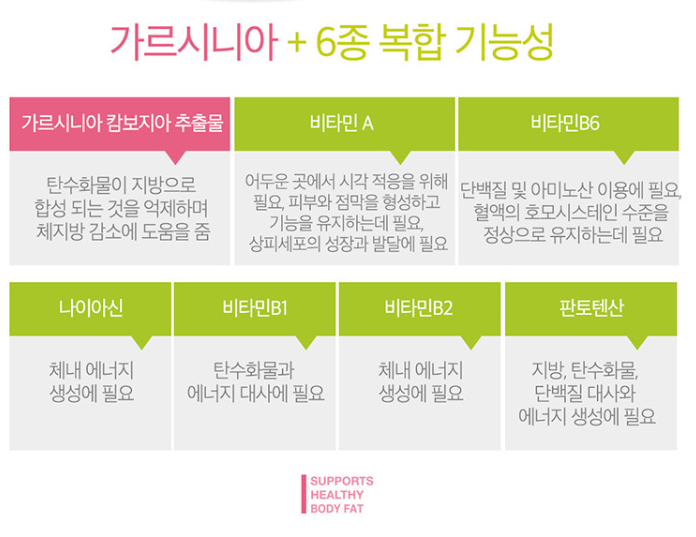 가르시니아 + 6종 복합 기능성

가르시니아 캄보지아 추출물

탄수화물이 지방으로 합성 되는 것을 억제하며 체지방 감소에 도움을 줌

비타민 A

어두운 곳에서 시각 적응을 위해 필요, 피부와 점막을 형성하고 기능을 유지하는데 필요, 상피세포의 성장과 발달에 필요

비타민B6

단백질 및 아미노산 이용에 필요, 혈액의 호모시스테인 수준을 정상으로 유지하는데 필요

나이아신

체내 에너지 생성에 필요

비타민B1

탄수화물과 에너지 대사에 필요

비타민B2

체내 에너지 생성에 필요

판토텐산

지방, 탄수화물, 단백질 대사와 에너지 생성에 필요

SUPPORTS HEALTHY BODY FAT